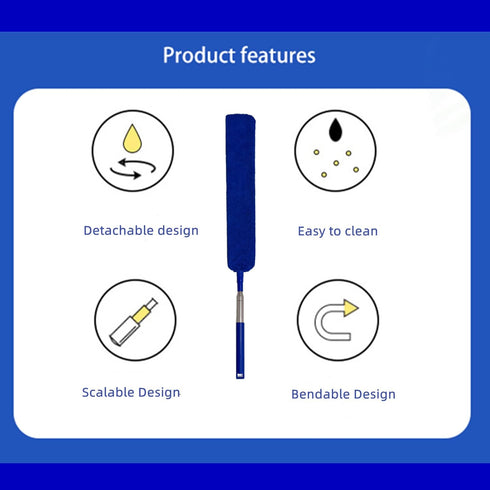 Product features

Detachable design

Easy to clean

Scalable Design

Bendable Design